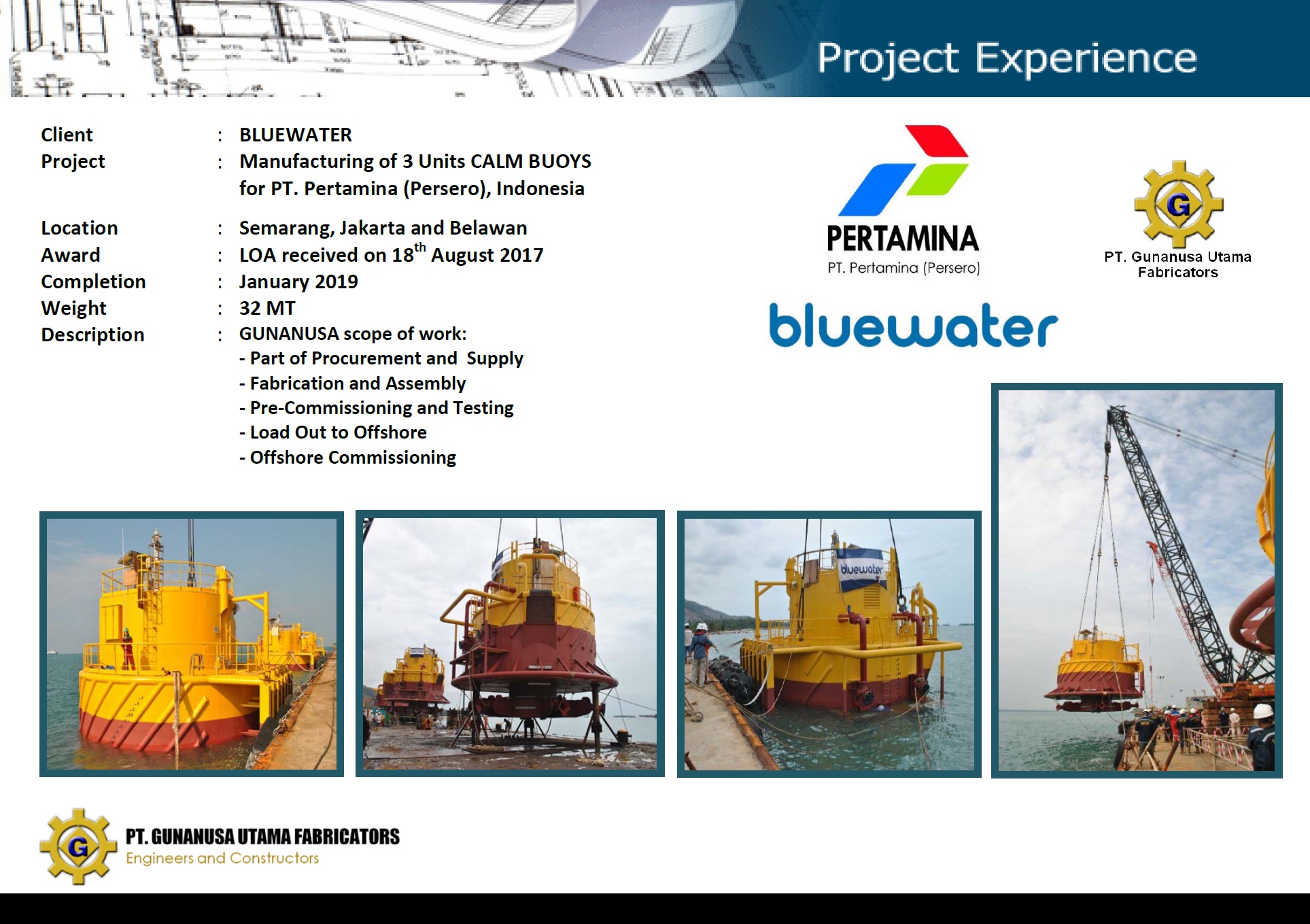 Project Experience

Client : BLUEWATER
Project : Manufacturing of 3 Units CALM BUOYS for PT. Pertamina (Persero), Indonesia
Location : Semarang, Jakarta and Belawan
Award : LOA received on 18$^{th}$ August 2017
Completion : January 2019
Weight : 32 MT
Description : GUNANUSA scope of work:
- Part of Procurement and Supply
- Fabrication and Assembly
- Pre-Commissioning and Testing
- Load Out to Offshore
- Offshore Commissioning

PERTAMINA
PT. Pertamina (Persero)

G
PT. Gunanusa Utama Fabricators

bluewater

bluewater

G
PT. GUNANUSA UTAMA FABRICATORS
Engineers and Constructors